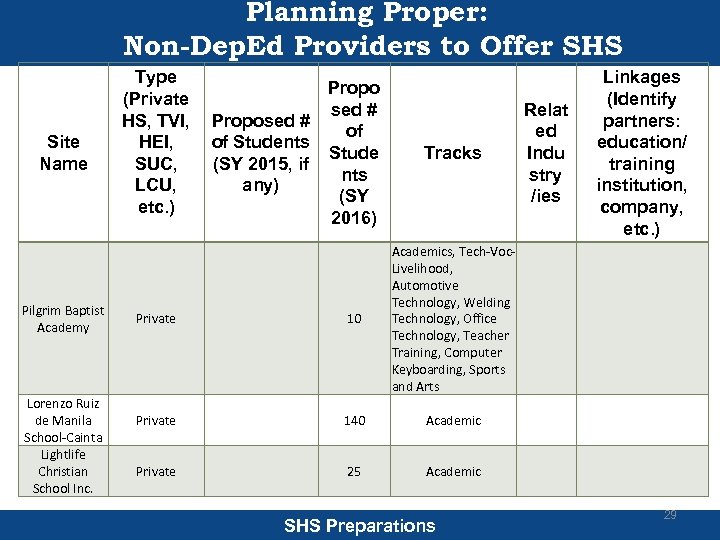 Planning Proper:
Non-DepEd Providers to Offer SHS

| Site Name | Type (Private HS, TVI, HEI, SUC, LCU, etc.) | Proposed # of Students (SY 2015, if any) | Proposed # of Students (SY 2016) | Tracks | Related Industry/ies | Linkages (Identify partners: education/ training institution, company, etc.) |
|---|---|---|---|---|---|---|
| Pilgrim Baptist Academy | Private | | 10 | Academics, Tech-Voc-Livelihood, Automotive Technology, Welding Technology, Office Technology, Teacher Training, Computer Keyboarding, Sports and Arts | | |
| Lorenzo Ruiz de Manila School-Cainta | Private | | 140 | Academic | | |
| Lightlife Christian School Inc. | Private | | 25 | Academic | | |

29

SHS Preparations